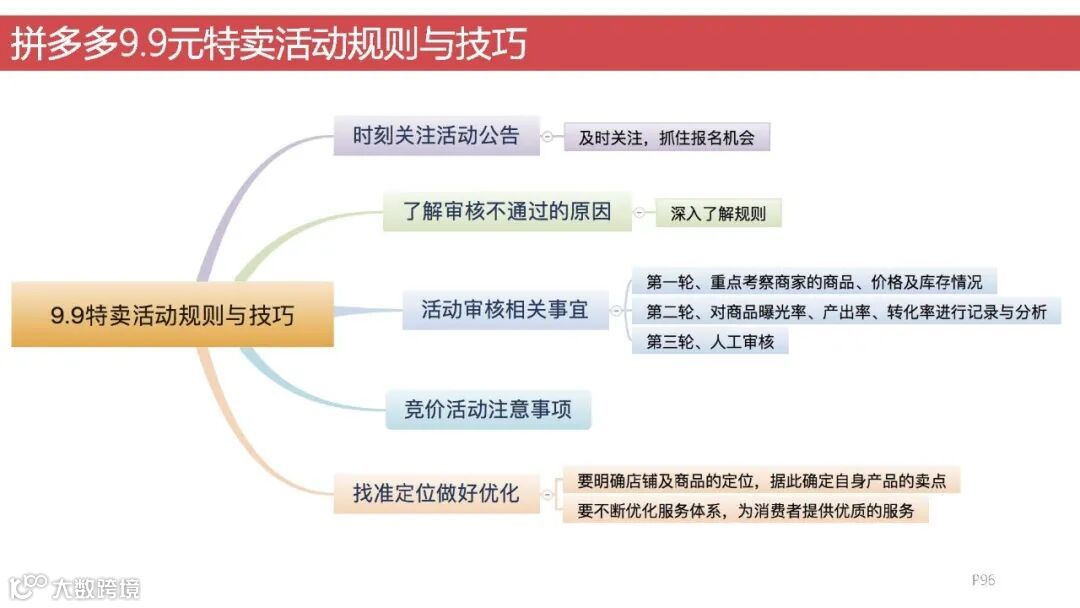 拼多多9.9元特卖活动规则与技巧

9.9特卖活动规则与技巧

时刻关注活动公告

及时关注，抓住报名机会

了解审核不通过的原因

深入了解规则

活动审核相关事宜

第一轮、重点考察商家的商品、价格及库存情况

第二轮、对商品曝光率、产出率、转化率进行记录与分析

第三轮、人工审核

竞价活动注意事项

找准定位做好优化

要明确店铺及商品的定位，据此确定自身产品的卖点

要不断优化服务体系，为消费者提供优质的服务

大数跨境

P96